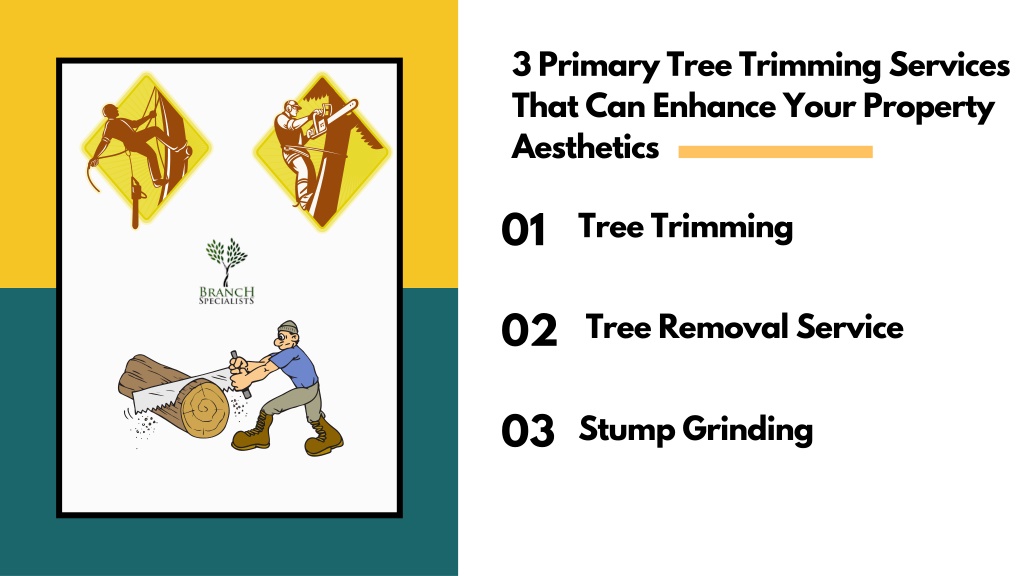 BRANCH SPECIALISTS

3 Primary Tree Trimming Services That Can Enhance Your Property Aesthetics

01 Tree Trimming

02 Tree Removal Service

03 Stump Grinding